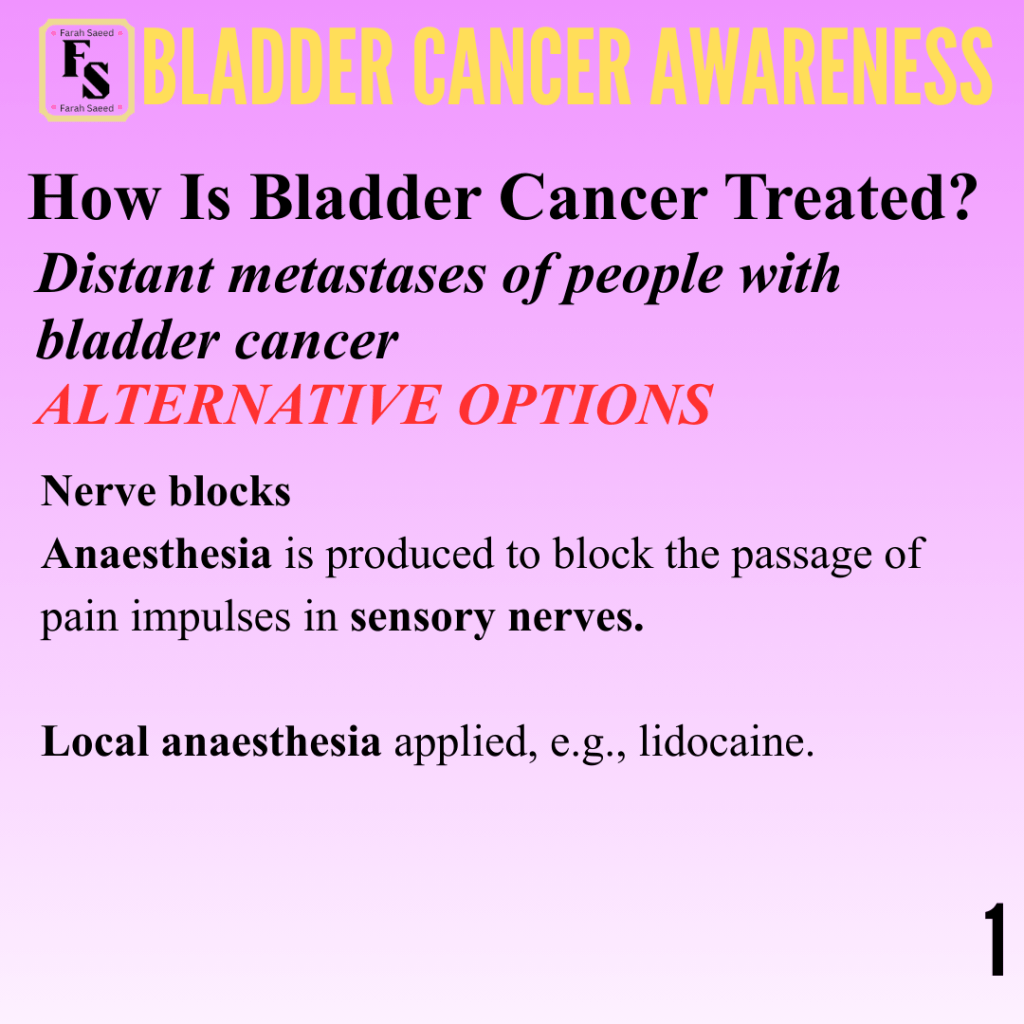 Farah Saeed
FS
Farah Saeed
BLADDER CANCER AWARENESS

How Is Bladder Cancer Treated?

Distant metastases of people with bladder cancer

ALTERNATIVE OPTIONS

Nerve blocks

Anaesthesia is produced to block the passage of pain impulses in sensory nerves.

Local anaesthesia applied, e.g., lidocaine.

1